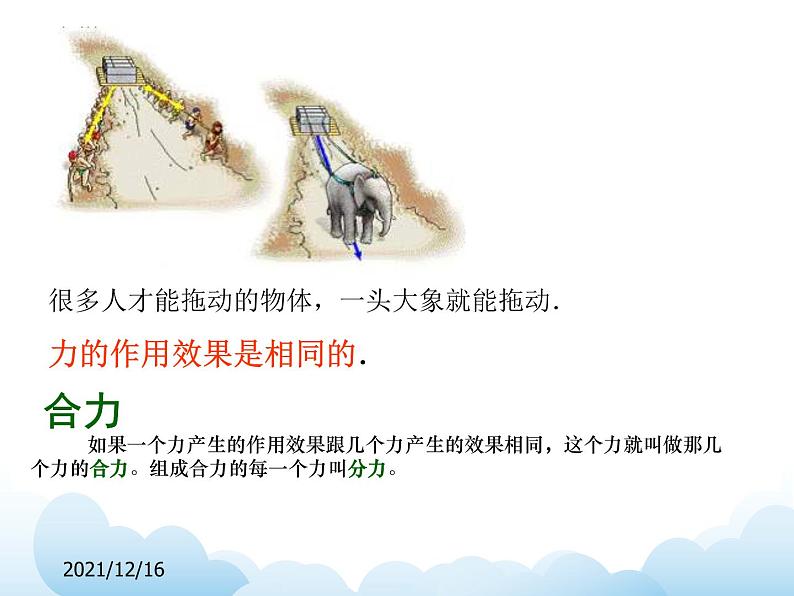 很多人才能拖动的物体，一头大象就能拖动.

力的作用效果是相同的.

合力

如果一个力产生的作用效果跟几个力产生的效果相同，这个力就叫做那几个力的合力。组成合力的每一个力叫分力。

2021/12/16